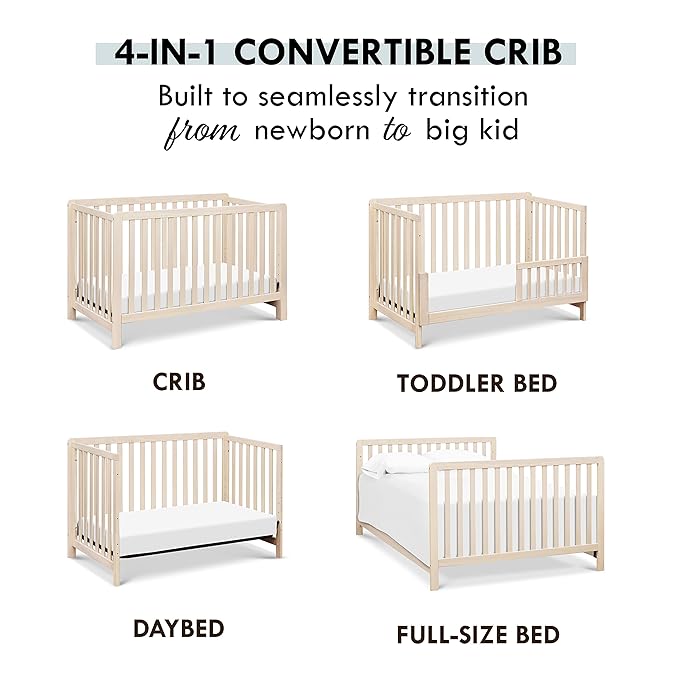 4-IN-1 CONVERTIBLE CRIB

Built to seamlessly transition from newborn to big kid

CRIB

TODDLER BED

DAYBED

FULL-SIZE BED